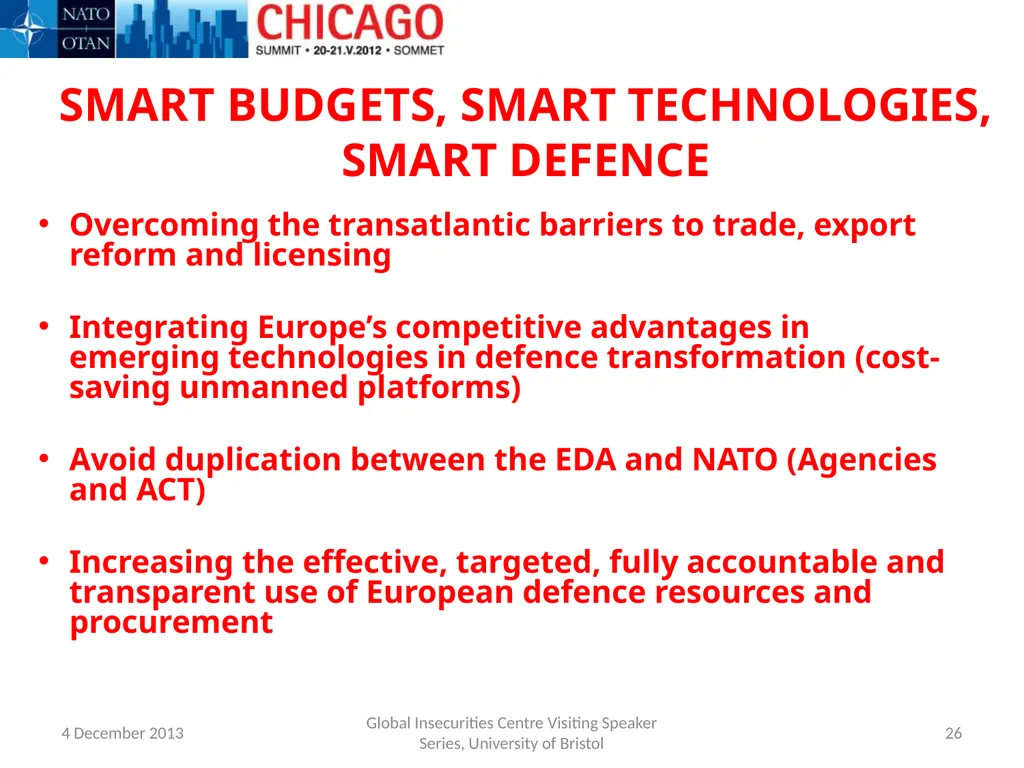 NATO
OTAN
CHICAGO
SUMMIT • 20-21.V.2012 • SOMMET

SMART BUDGETS, SMART TECHNOLOGIES, SMART DEFENCE

• Overcoming the transatlantic barriers to trade, export reform and licensing

• Integrating Europe's competitive advantages in emerging technologies in defence transformation (cost-saving unmanned platforms)

• Avoid duplication between the EDA and NATO (Agencies and ACT)

• Increasing the effective, targeted, fully accountable and transparent use of European defence resources and procurement

4 December 2013

Global Insecurities Centre Visiting Speaker Series, University of Bristol

26